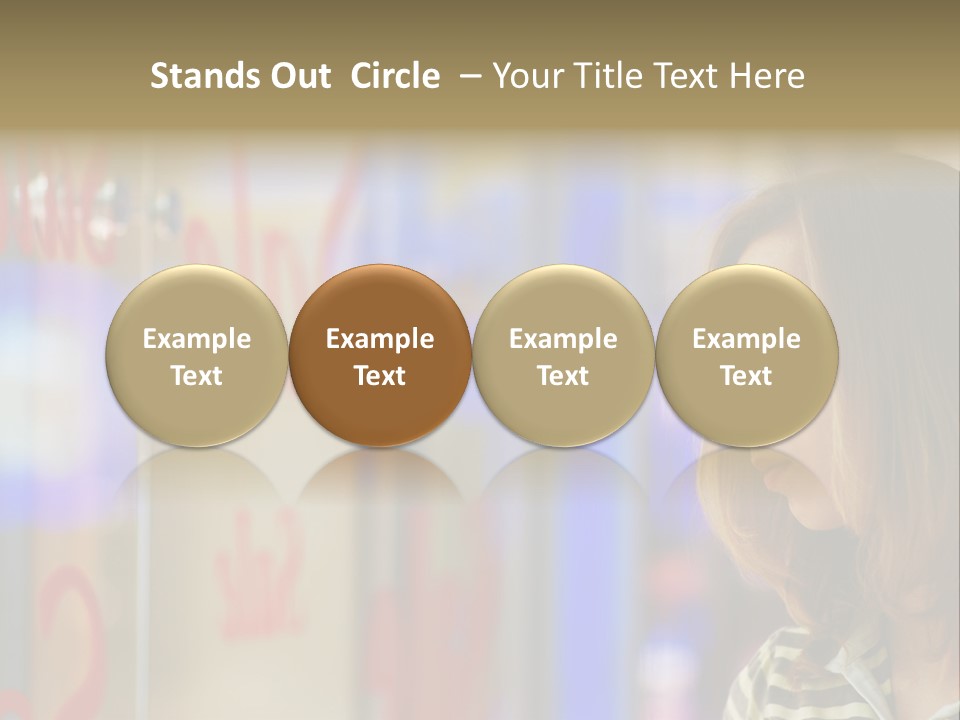 Stands Out Circle – Your Title Text Here

Example Text

Example Text

Example Text

Example Text